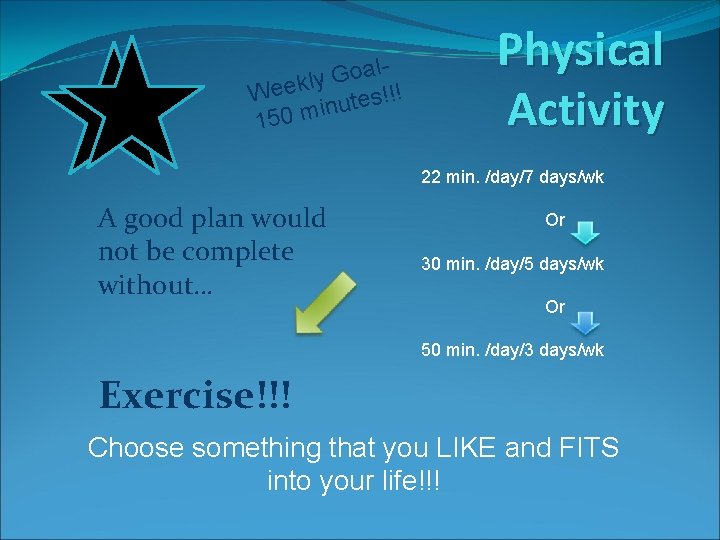 Physical Activity

Weekly Goal- 150 minutes!!!

22 min. /day/7 days/wk

Or

30 min. /day/5 days/wk

Or

50 min. /day/3 days/wk

A good plan would not be complete without…

Exercise!!!

Choose something that you LIKE and FITS into your life!!!